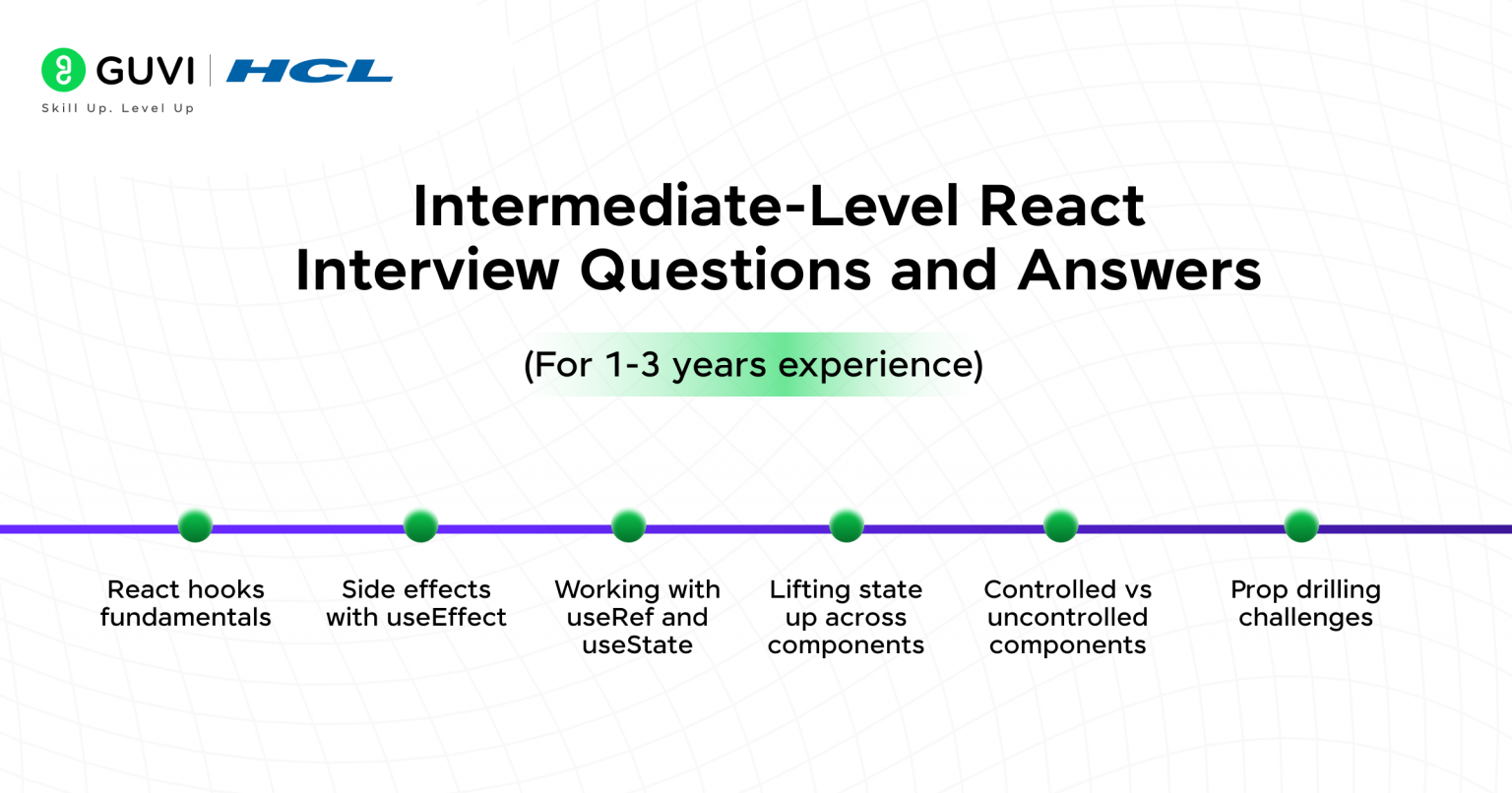 GUVI | HCL
Skill Up. Level Up

Intermediate-Level React Interview Questions and Answers

(For 1-3 years experience)

React hooks fundamentals

Side effects with useEffect

Working with useRef and useState

Lifting state up across components

Controlled vs uncontrolled components

Prop drilling challenges